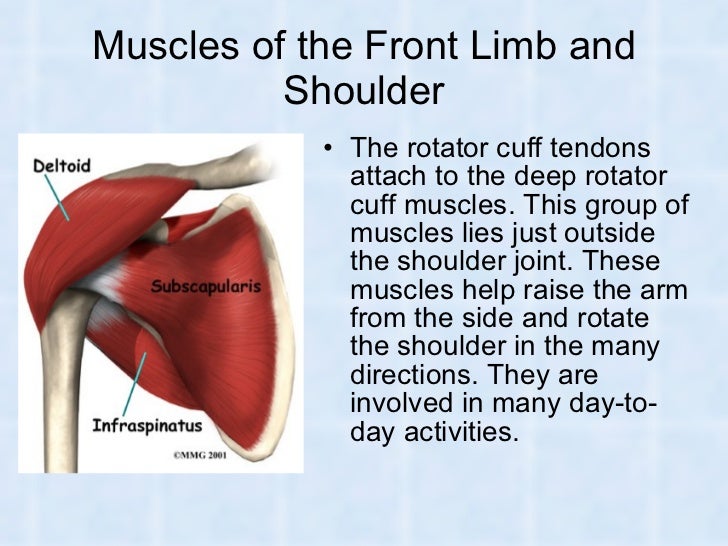 Muscles of the Front Limb and Shoulder

Deltoid

Subscapularis

Infraspinatus

©MMG 2001

• The rotator cuff tendons attach to the deep rotator cuff muscles. This group of muscles lies just outside the shoulder joint. These muscles help raise the arm from the side and rotate the shoulder in the many directions. They are involved in many day-to-day activities.